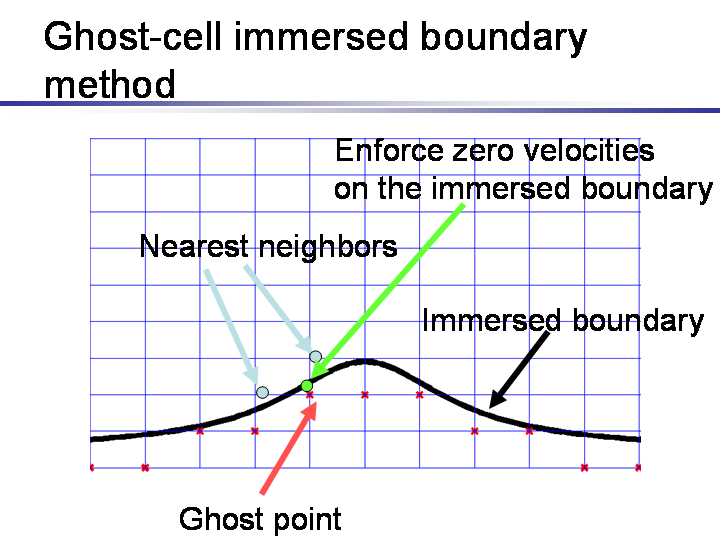 Ghost-cell immersed boundary method

Enforce zero velocities on the immersed boundary

Nearest neighbors

Immersed boundary

Ghost point